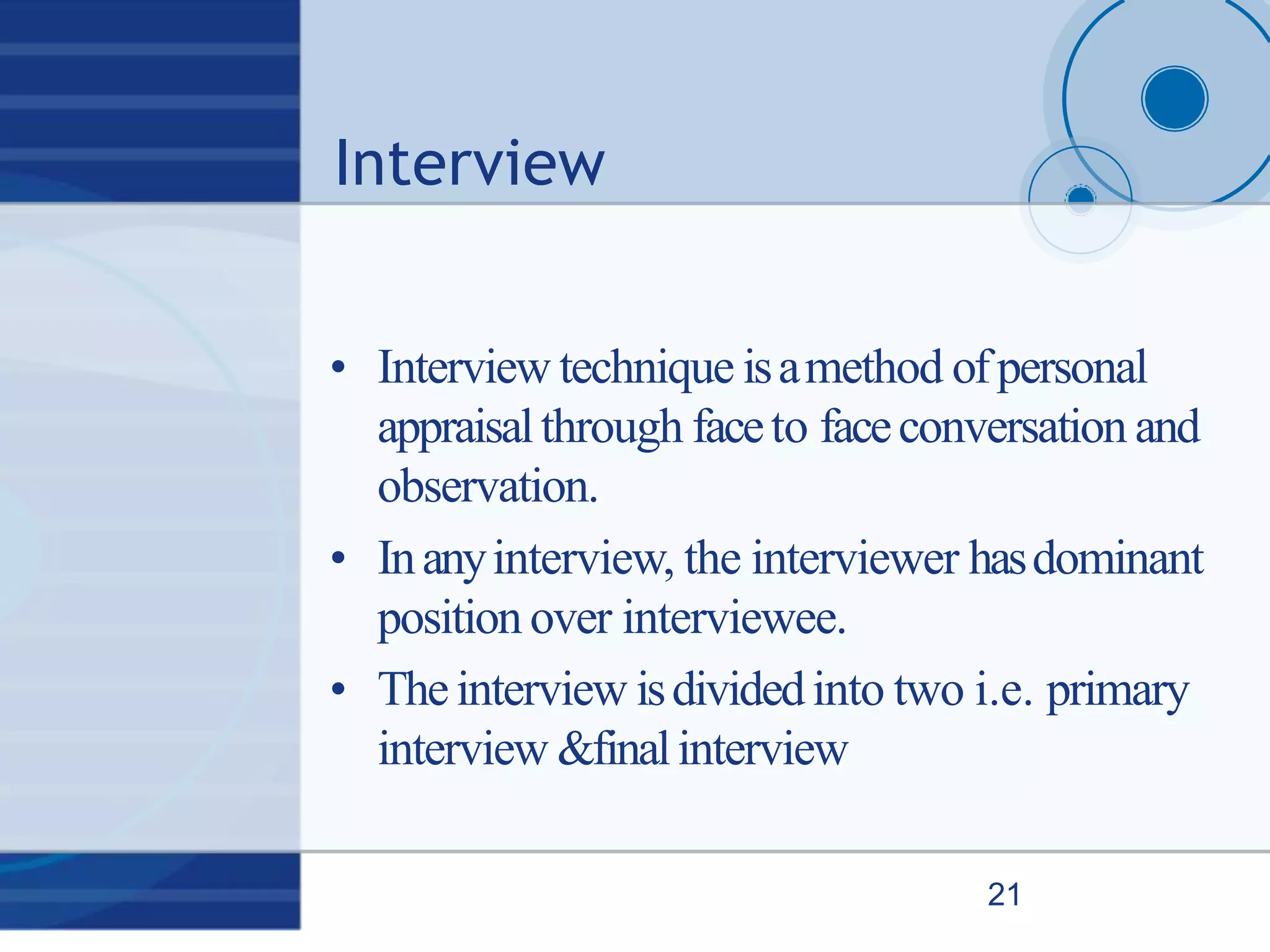 Interview

• Interview technique is a method of personal appraisal through face to face conversation and observation.

• In any interview, the interviewer has dominant position over interviewee.

• The interview is divided into two i.e. primary interview &final interview

21